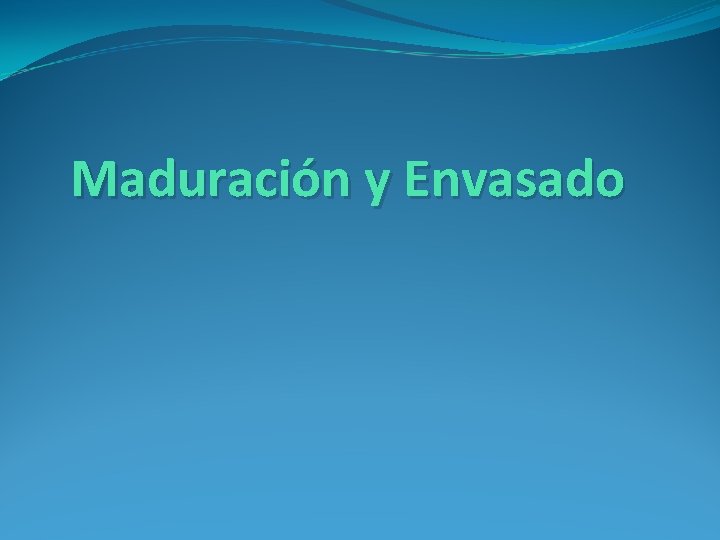 Maduración y Envasado